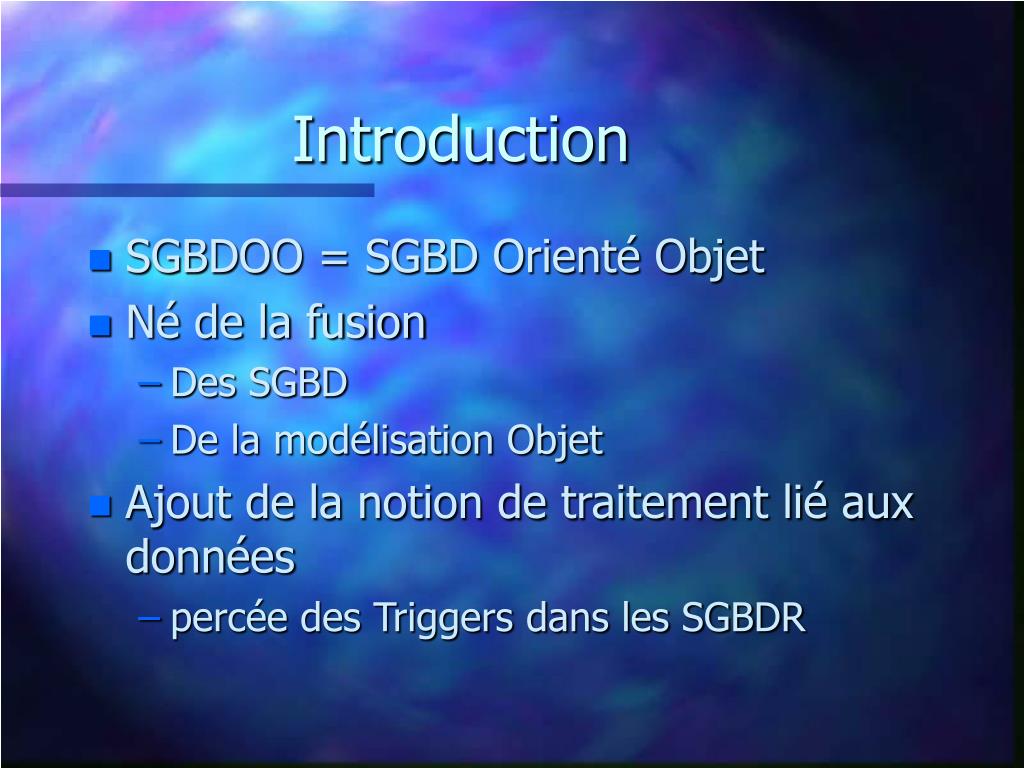 Introduction

SGBDOO = SGBD Orienté Objet

Né de la fusion

– Des SGBD

– De la modélisation Objet

Ajout de la notion de traitement lié aux données

– percée des Triggers dans les SGBDR